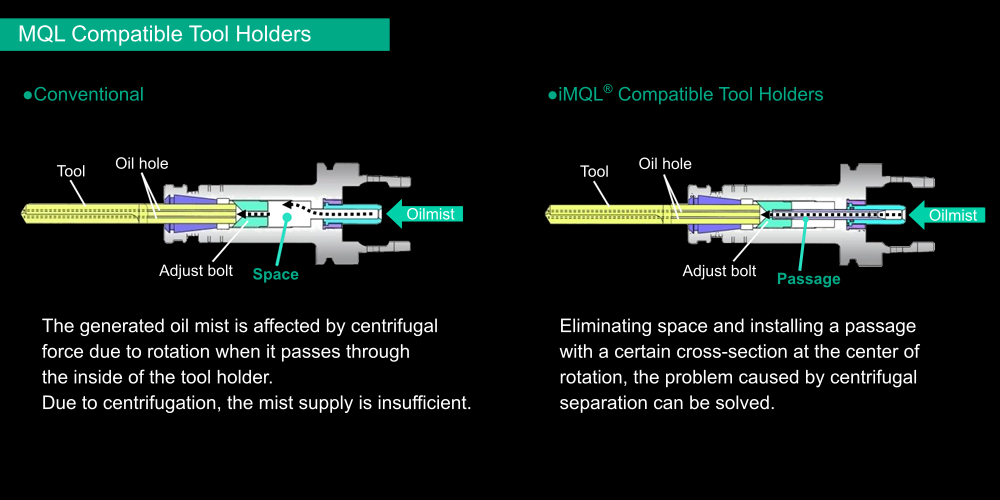 MQL Compatible Tool Holders

●Conventional

Tool

Oil hole

Oilmist

Adjust bolt

Space

The generated oil mist is affected by centrifugal force due to rotation when it passes through the inside of the tool holder.
Due to centrifugation, the mist supply is insufficient.

●iMQL® Compatible Tool Holders

Tool

Oil hole

Oilmist

Adjust bolt

Passage

Eliminating space and installing a passage with a certain cross-section at the center of rotation, the problem caused by centrifugal separation can be solved.